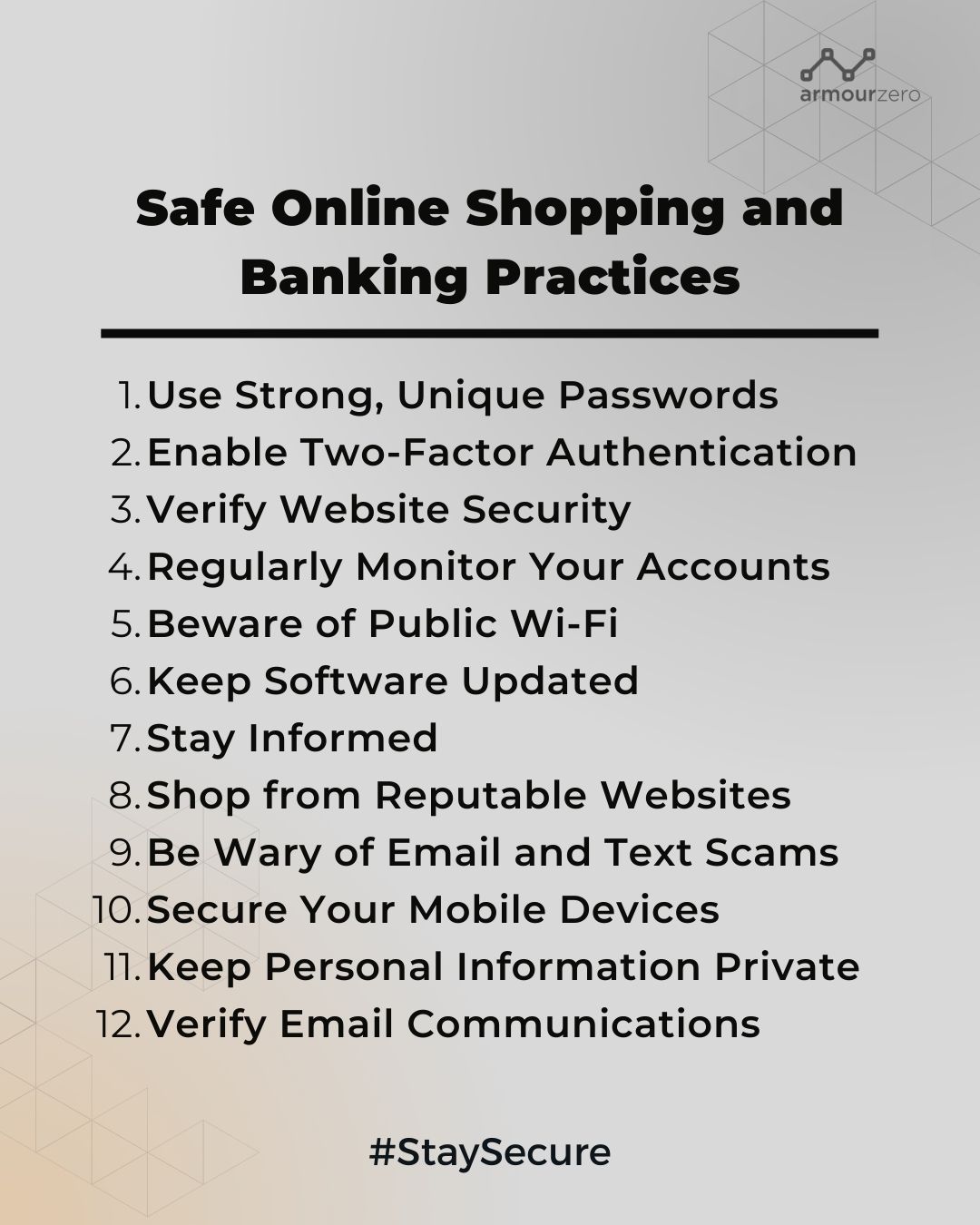 armourzero

Safe Online Shopping and Banking Practices

1. Use Strong, Unique Passwords
2. Enable Two-Factor Authentication
3. Verify Website Security
4. Regularly Monitor Your Accounts
5. Beware of Public Wi-Fi
6. Keep Software Updated
7. Stay Informed
8. Shop from Reputable Websites
9. Be Wary of Email and Text Scams
10. Secure Your Mobile Devices
11. Keep Personal Information Private
12. Verify Email Communications

#StaySecure